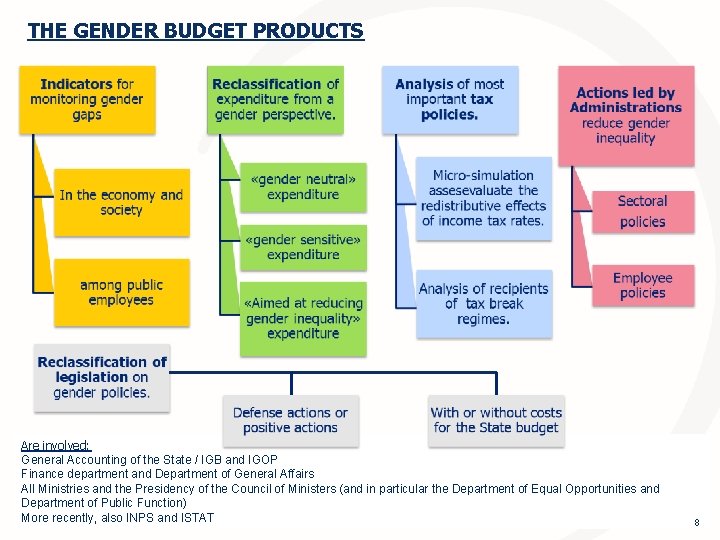 THE GENDER BUDGET PRODUCTS

Indicators for monitoring gender gaps

In the economy and society

among public employees

Reclassification of expenditure from a gender perspective.

«gender neutral» expenditure

«gender sensitive» expenditure

«Aimed at reducing gender inequality» expenditure

Analysis of most important tax policies.

Micro-simulation assesevaluate the redistributive effects of income tax rates.

Analysis of recipients of tax break regimes.

Actions led by Administrations reduce gender inequality

Sectoral policies

Employee policies

Reclassification of legislation on gender policies.

Defense actions or positive actions

With or without costs for the State budget

Are involved:
General Accounting of the State / IGB and IGOP
Finance department and Department of General Affairs
All Ministries and the Presidency of the Council of Ministers (and in particular the Department of Equal Opportunities and Department of Public Function)
More recently, also INPS and ISTAT

8